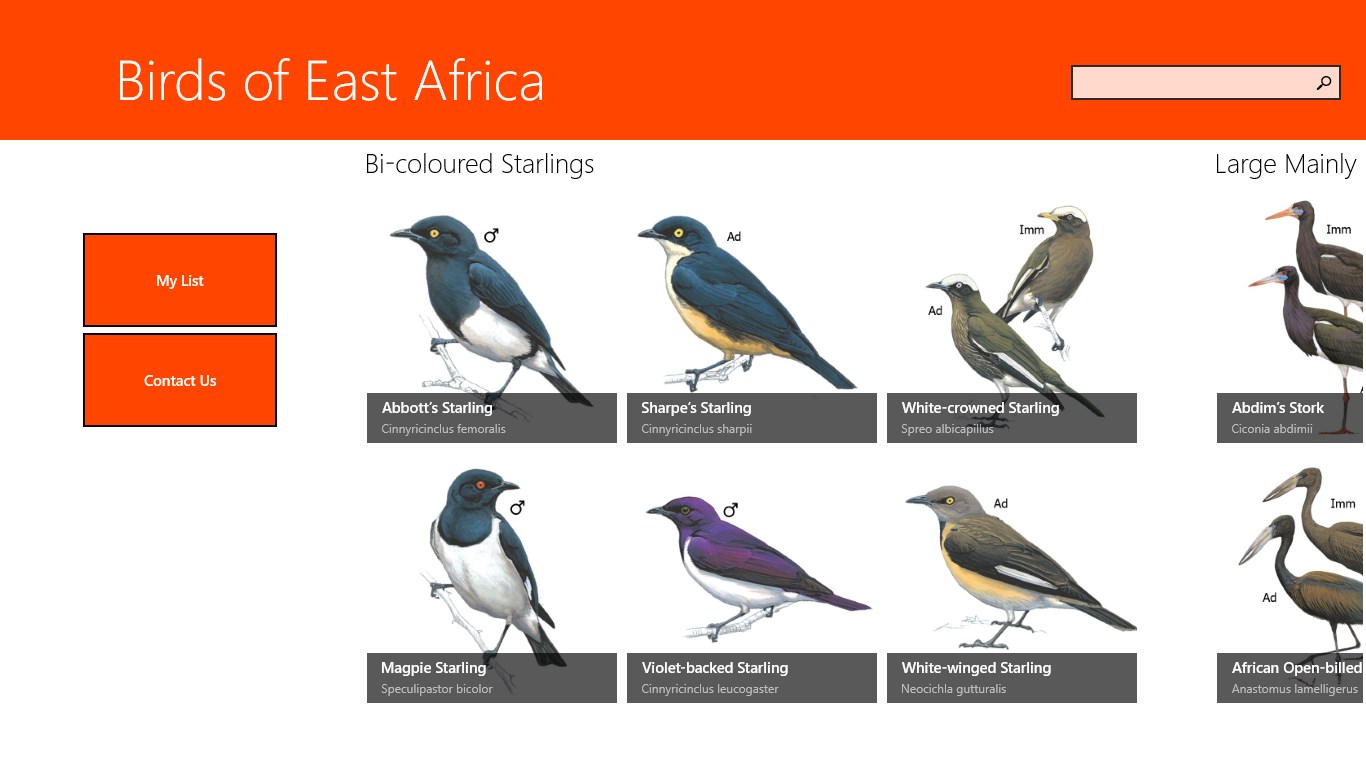 Birds of East Africa

My List

Contact Us

Bi-coloured Starlings

♂

Abbott's Starling
Cinnyricinclus femoralis

Ad

Sharpe's Starling
Cinnyricinclus sharpii

Imm

Ad

White-crowned Starling
Spreo albicapillus

♂

Magpie Starling
Speculipastor bicolor

♂

Violet-backed Starling
Cinnyricinclus leucogaster

Ad

White-winged Starling
Neocichla gutturalis

Large Mainly

Imm

Abdim's Stork
Ciconia abdimii

Imm

Ad

African Open-billed
Anastomus lamelligerus